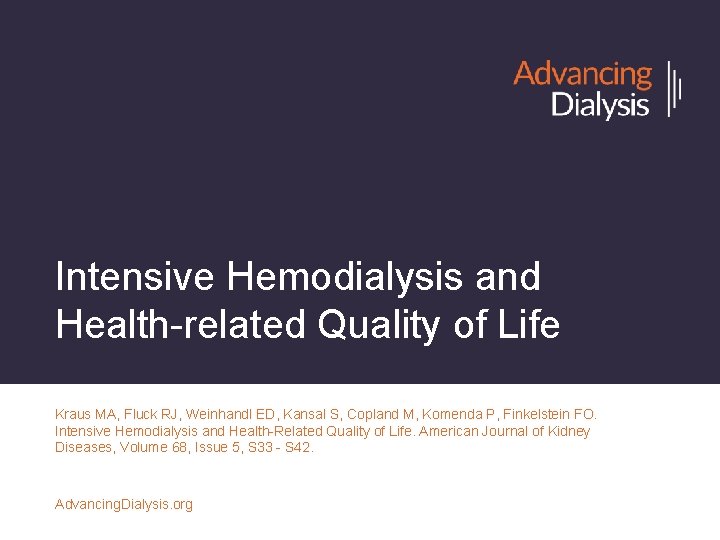 Advancing Dialysis

Intensive Hemodialysis and Health-related Quality of Life

Kraus MA, Fluck RJ, Weinhandl ED, Kansal S, Copland M, Komenda P, Finkelstein FO. Intensive Hemodialysis and Health-Related Quality of Life. American Journal of Kidney Diseases, Volume 68, Issue 5, S33 - S42.

AdvancingDialysis.org